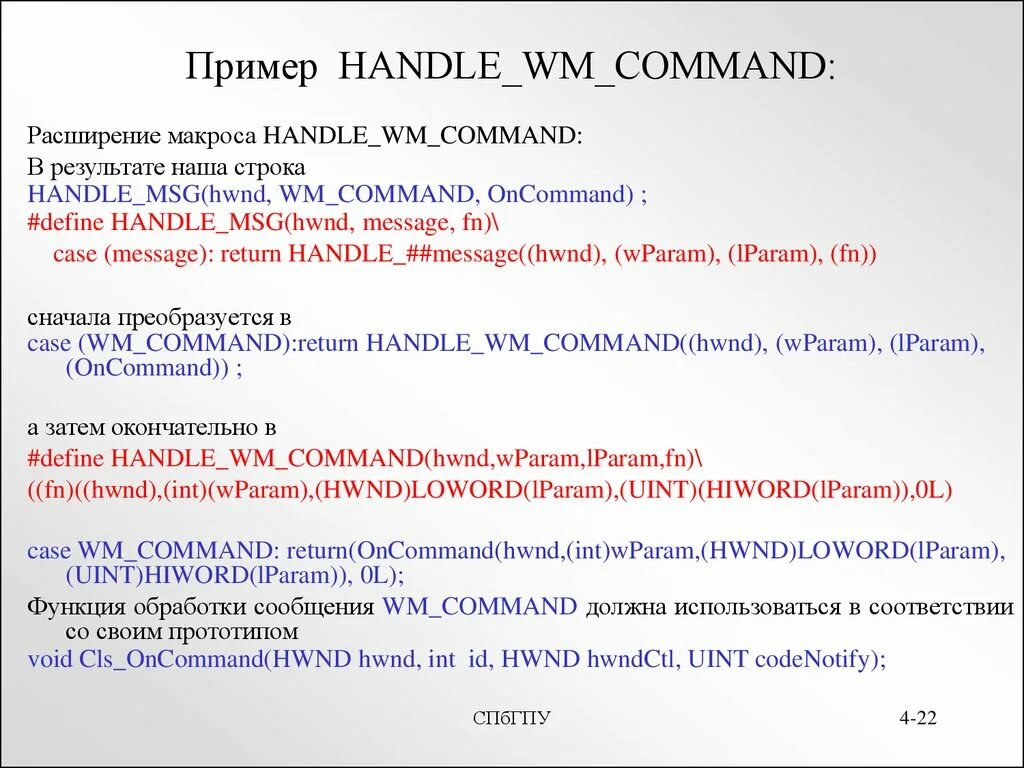 Пример HANDLE_WM_COMMAND:

Расширение макроса HANDLE_WM_COMMAND:
В результате наша строка
HANDLE_MSG(hwnd, WM_COMMAND, OnCommand) ;
#define HANDLE_MSG(hwnd, message, fn)\
case (message): return HANDLE_##message((hwnd), (wParam), (lParam), (fn))

сначала преобразуется в
case (WM_COMMAND):return HANDLE_WM_COMMAND((hwnd), (wParam), (lParam), (OnCommand)) ;

а затем окончательно в
#define HANDLE_WM_COMMAND(hwnd,wParam,lParam,fn)\
((fn)((hwnd),(int)(wParam),(HWND)LOWORD(lParam),(UINT)(HIWORD(lParam)),0L)

case WM_COMMAND: return(OnCommand(hwnd,(int)wParam,(HWND)LOWORD(lParam), (UINT)HIWORD(lParam)), 0L);
Функция обработки сообщения WM_COMMAND должна использоваться в соответствии со своим прототипом
void Cls_OnCommand(HWND hwnd, int id, HWND hwndCtl, UINT codeNotify);

СПбГПУ

4-22